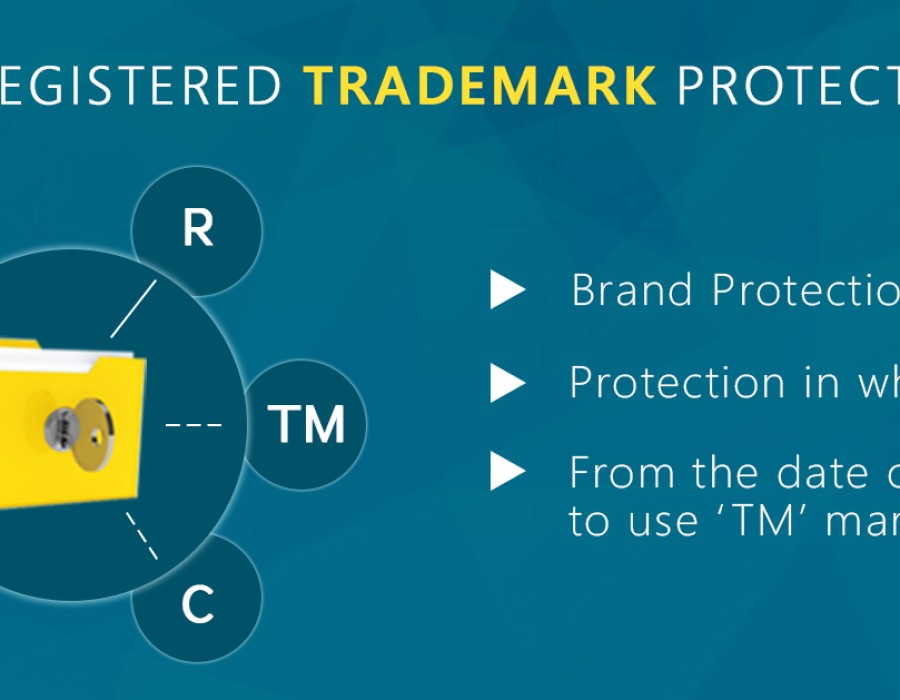 EGISTERED TRADEMARK PROTECT

R

TM

C

Brand Protectio

Protection in wh

From the date o to use 'TM' mar